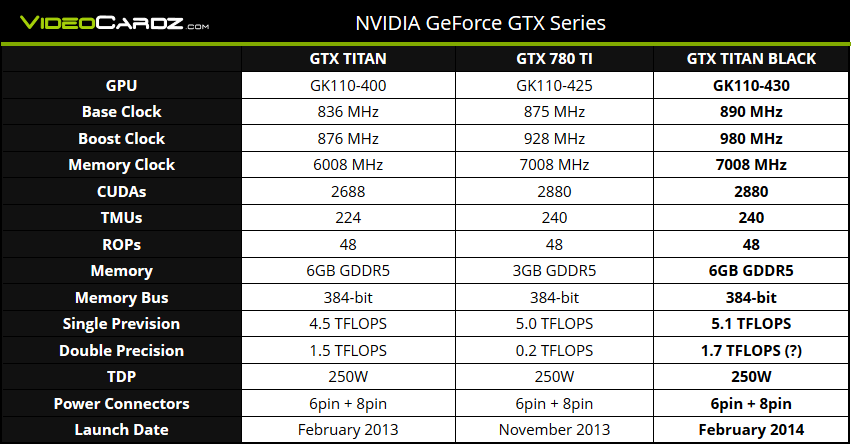 VIDEOCARDZ.COM

NVIDIA GeForce GTX Series

| | GTX TITAN | GTX 780 TI | GTX TITAN BLACK |
|---|---|---|---|
| GPU | GK110-400 | GK110-425 | GK110-430 |
| Base Clock | 836 MHz | 875 MHz | 890 MHz |
| Boost Clock | 876 MHz | 928 MHz | 980 MHz |
| Memory Clock | 6008 MHz | 7008 MHz | 7008 MHz |
| CUDAs | 2688 | 2880 | 2880 |
| TMUs | 224 | 240 | 240 |
| ROPs | 48 | 48 | 48 |
| Memory | 6GB GDDR5 | 3GB GDDR5 | 6GB GDDR5 |
| Memory Bus | 384-bit | 384-bit | 384-bit |
| Single Prevision | 4.5 TFLOPS | 5.0 TFLOPS | 5.1 TFLOPS |
| Double Precision | 1.5 TFLOPS | 0.2 TFLOPS | 1.7 TFLOPS (?) |
| TDP | 250W | 250W | 250W |
| Power Connectors | 6pin + 8pin | 6pin + 8pin | 6pin + 8pin |
| Launch Date | February 2013 | November 2013 | February 2014 |